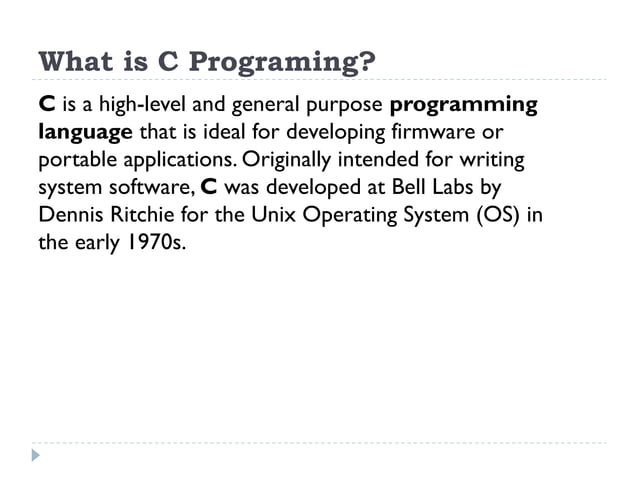 What is C Programing?

C is a high-level and general purpose programming language that is ideal for developing firmware or portable applications. Originally intended for writing system software, C was developed at Bell Labs by Dennis Ritchie for the Unix Operating System (OS) in the early 1970s.